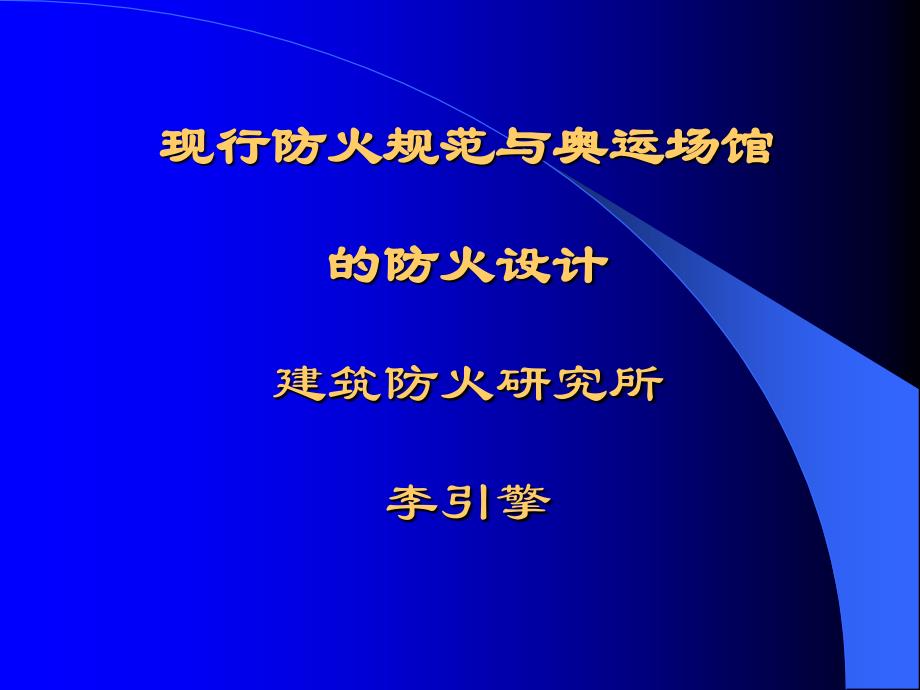 现行防火规范与奥运场馆

的防火设计

建筑防火研究所

李引擎